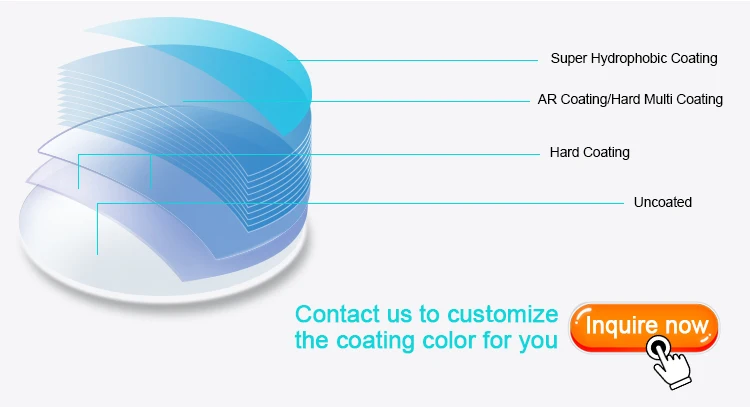 Super Hydrophobic Coating

AR Coating/Hard Multi Coating

Hard Coating

Uncoated

Contact us to customize the coating color for you

Inquire now